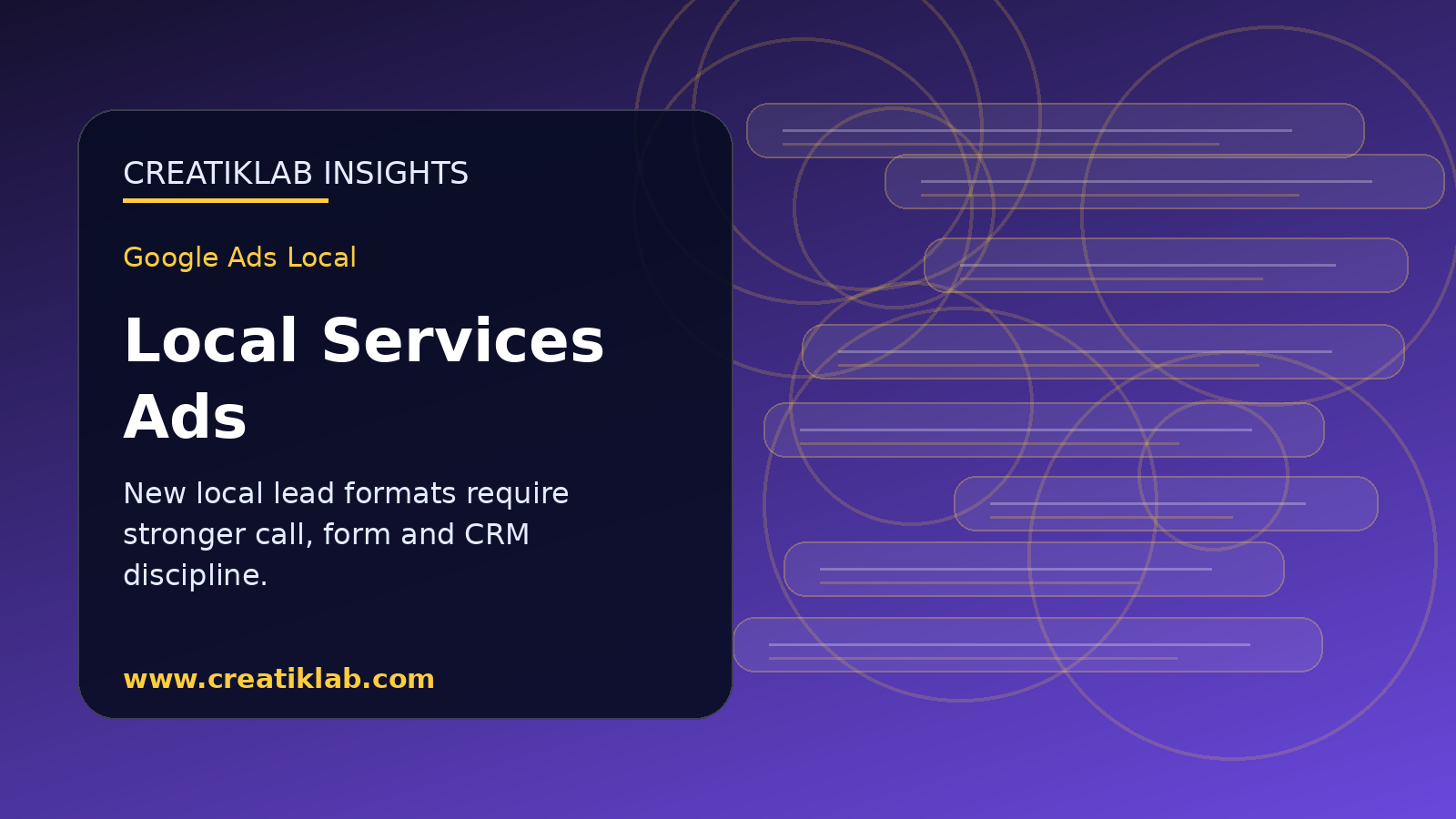 CREATIKLAB INSIGHTS

Google Ads Local

Local Services Ads

New local lead formats require stronger call, form and CRM discipline.

www.creatiklab.com